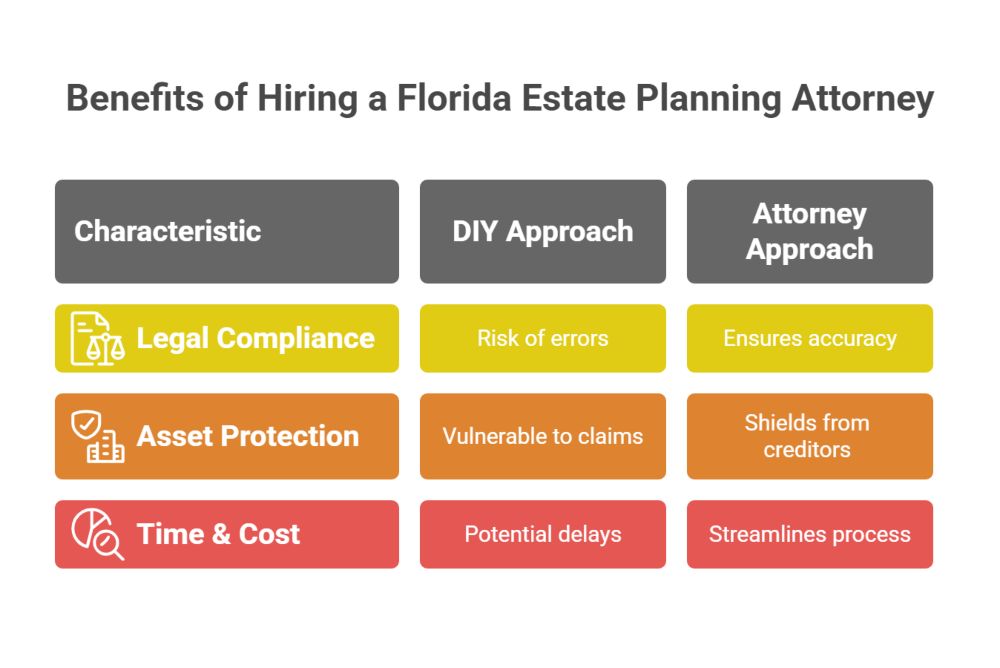 Benefits of Hiring a Florida Estate Planning Attorney

| Characteristic | DIY Approach | Attorney Approach |
|---|---|---|
| Legal Compliance | Risk of errors | Ensures accuracy |
| Asset Protection | Vulnerable to claims | Shields from creditors |
| Time & Cost | Potential delays | Streamlines process |